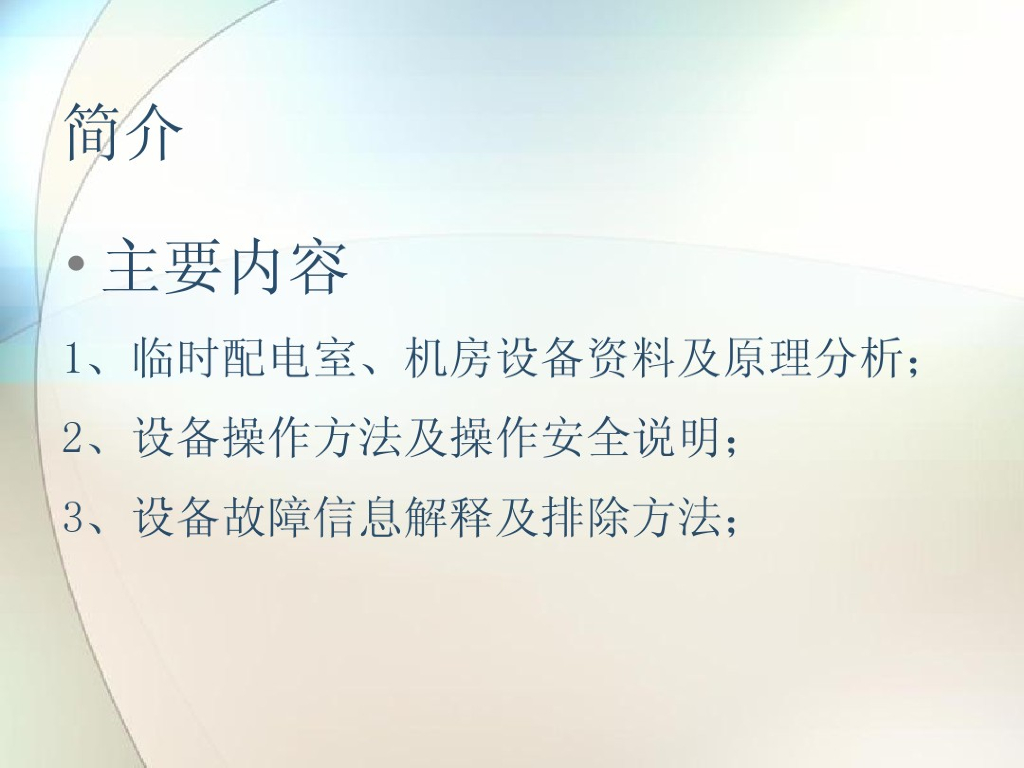 简介

• 主要内容

1、临时配电室、机房设备资料及原理分析；

2、设备操作方法及操作安全说明；

3、设备故障信息解释及排除方法；